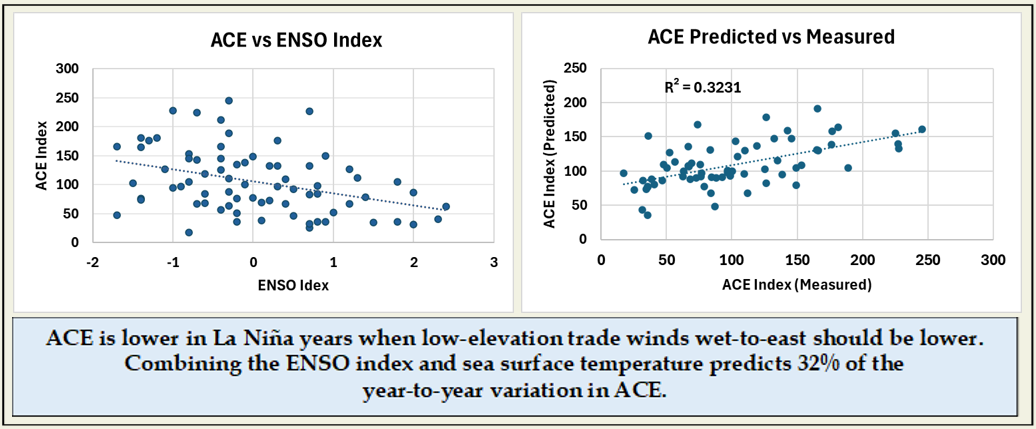 ACE vs ENSO Index

ACE Index

300
250
200
150
100
50
0

-2 -1 0 1 2 3

ENSO Idex

ACE Predicted vs Measured

$R^2 = 0.3231$

ACE Index (Predicted)

250
200
150
100
50
0

0 50 100 150 200 250 300

ACE Index (Measured)

ACE is lower in La Niña years when low-elevation trade winds wet-to-east should be lower. Combining the ENSO index and sea surface temperature predicts 32% of the year-to-year variation in ACE.